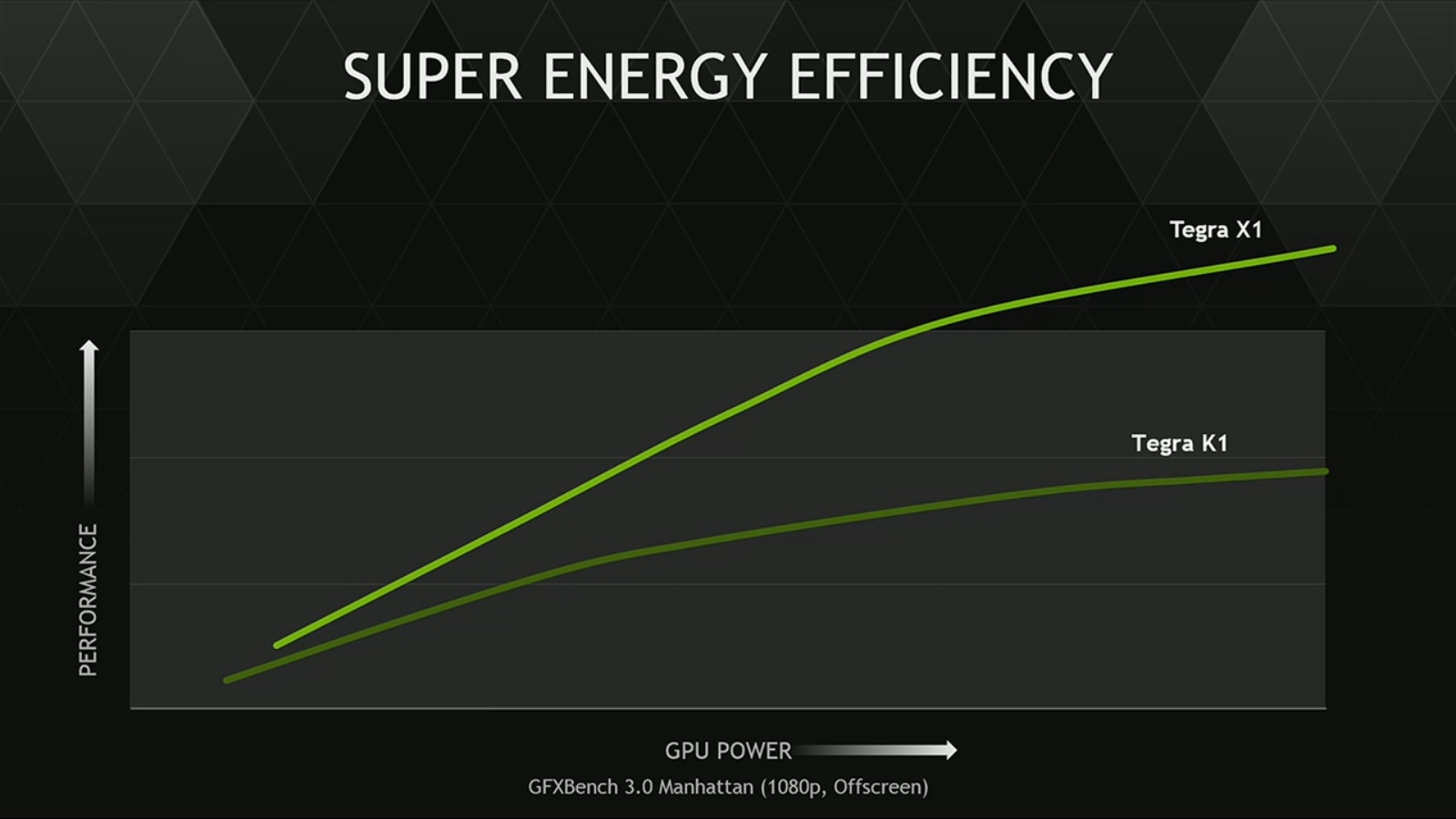 SUPER ENERGY EFFICIENCY

Tegra X1

Tegra K1

PERFORMANCE

GPU POWER

GFXBench 3.0 Manhattan (1080p, Offscreen)